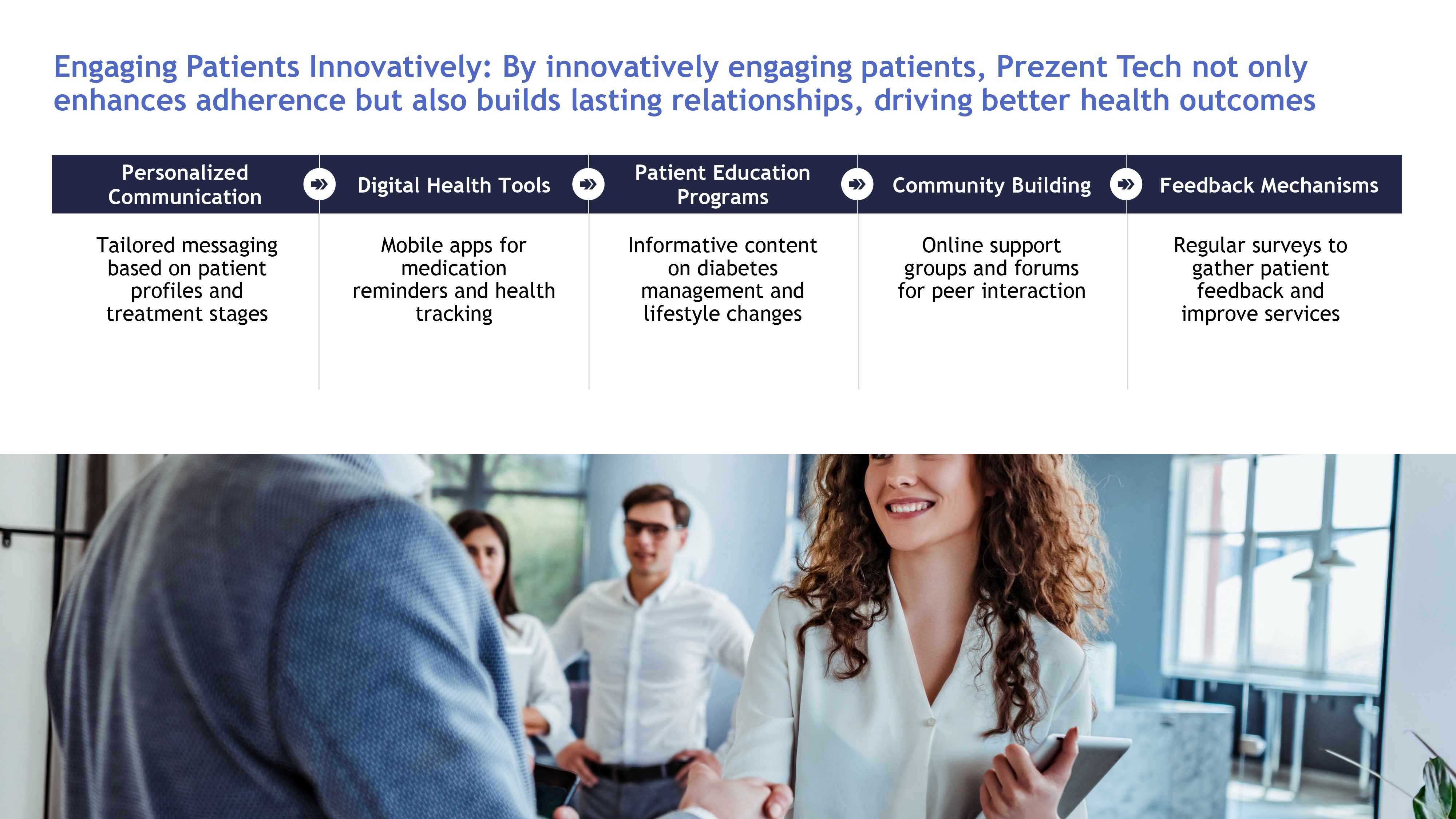 Engaging Patients Innovatively: By innovatively engaging patients, Prezent Tech not only enhances adherence but also builds lasting relationships, driving better health outcomes

| Personalized Communication | Digital Health Tools | Patient Education Programs | Community Building | Feedback Mechanisms |
|---|---|---|---|---|
| Tailored messaging based on patient profiles and treatment stages | Mobile apps for medication reminders and health tracking | Informative content on diabetes management and lifestyle changes | Online support groups and forums for peer interaction | Regular surveys to gather patient feedback and improve services |